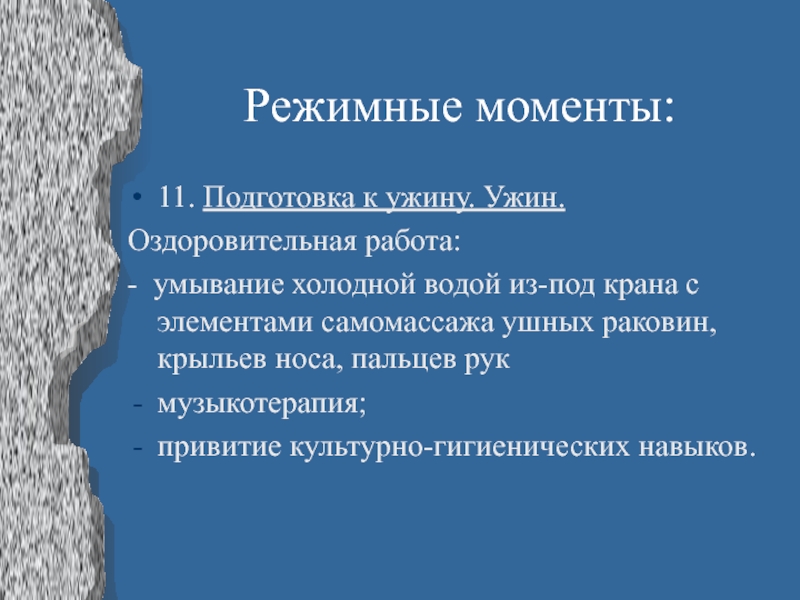 Режимные моменты:

• 11. Подготовка к ужину. Ужин.

Оздоровительная работа:

- умывание холодной водой из-под крана с элементами самомассажа ушных раковин, крыльев носа, пальцев рук

- музыкотерапия;

- привитие культурно-гигиенических навыков.